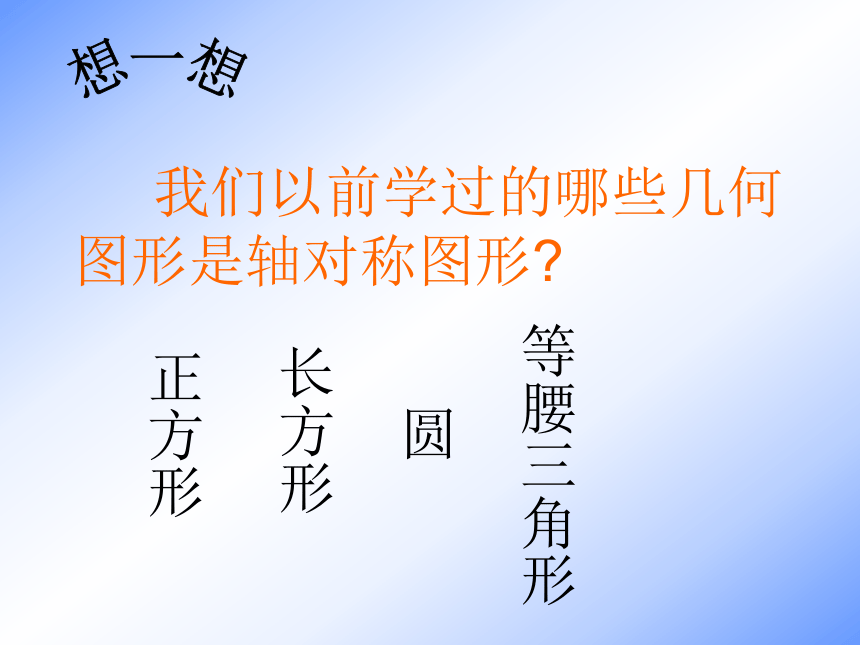 想一想

我们以前学过的哪些几何图形是轴对称图形?

正方形

长方形

圆

等腰三角形